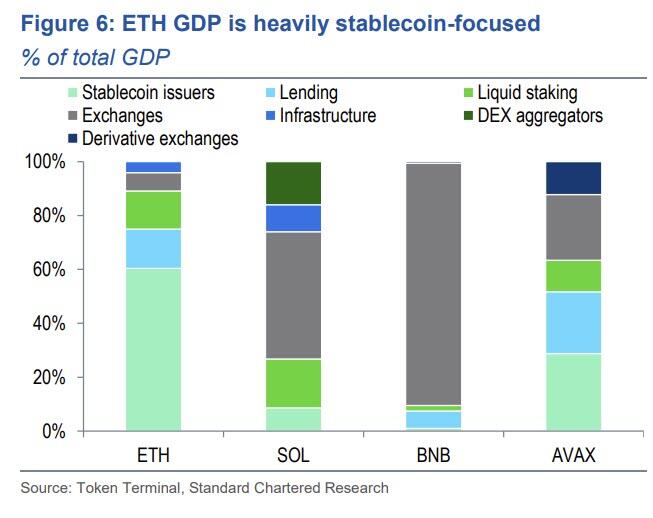 Figure 6: ETH GDP is heavily stablecoin-focused
% of total GDP

Stablecoin issuers
Lending
Liquid staking
Exchanges
Infrastructure
DEX aggregators
Derivative exchanges

100%
80%
60%
40%
20%
0%

ETH
SOL
BNB
AVAX

Source: Token Terminal, Standard Chartered Research